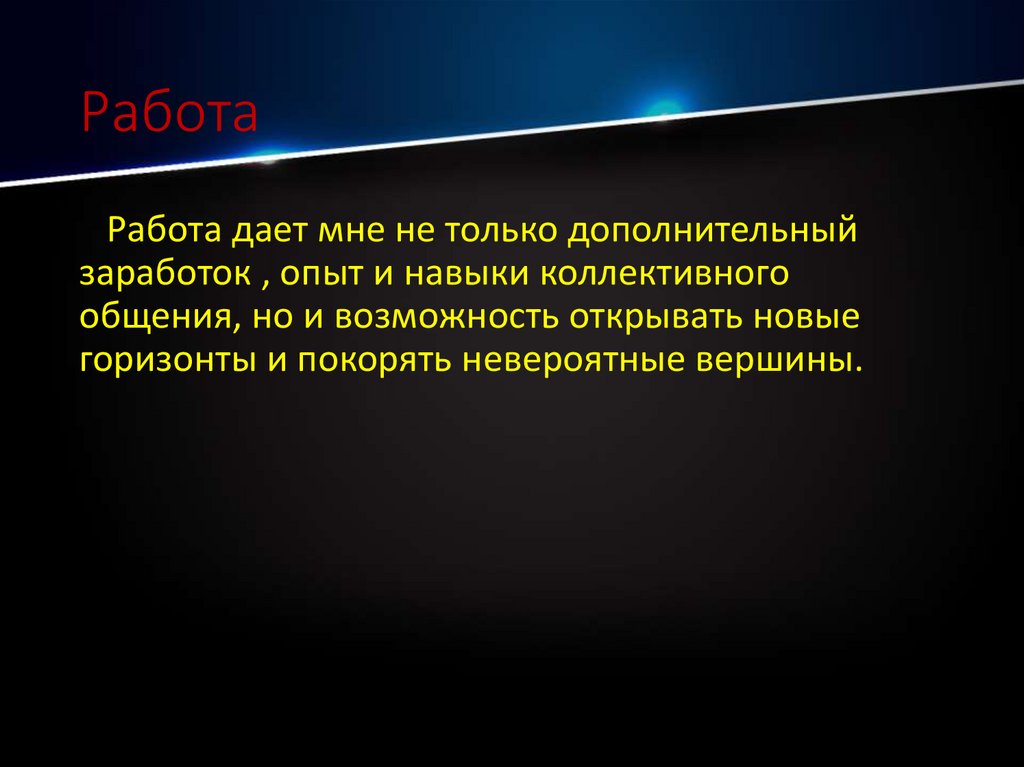 Работа

Работа дает мне не только дополнительный заработок , опыт и навыки коллективного общения, но и возможность открывать новые горизонты и покорять невероятные вершины.